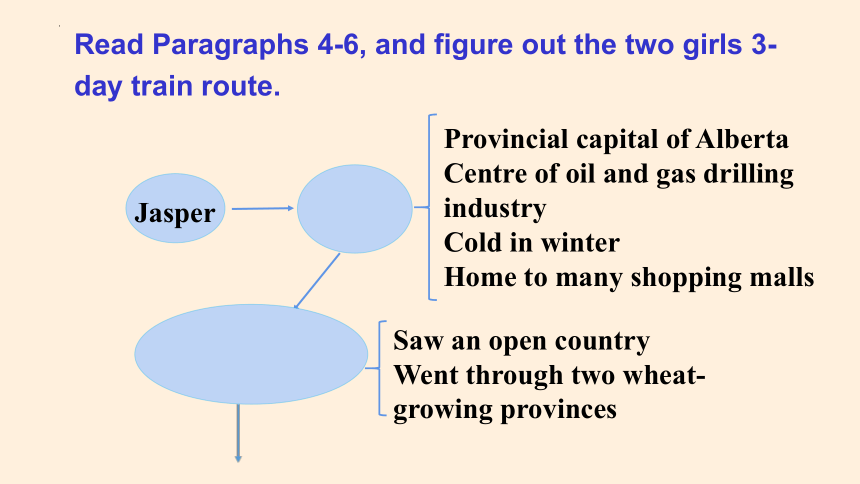 Read Paragraphs 4-6, and figure out the two girls 3-day train route.

Jasper

Provincial capital of Alberta
Centre of oil and gas drilling industry
Cold in winter
Home to many shopping malls

Saw an open country
Went through two wheat-growing provinces